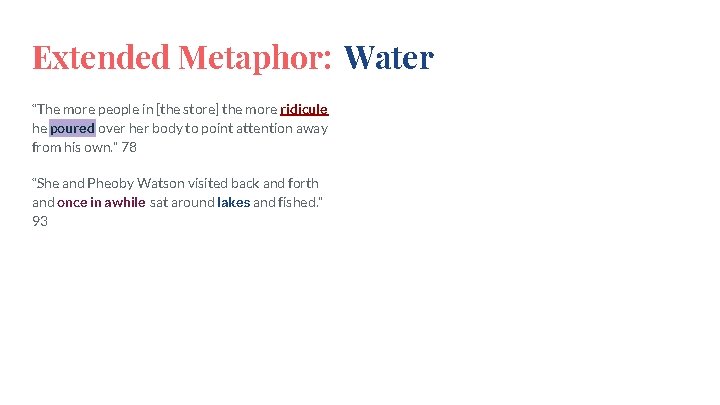 Extended Metaphor: Water

“The more people in [the store] the more ridicule he poured over her body to point attention away from his own.” 78

“She and Pheoby Watson visited back and forth and once in awhile sat around lakes and fished.” 93